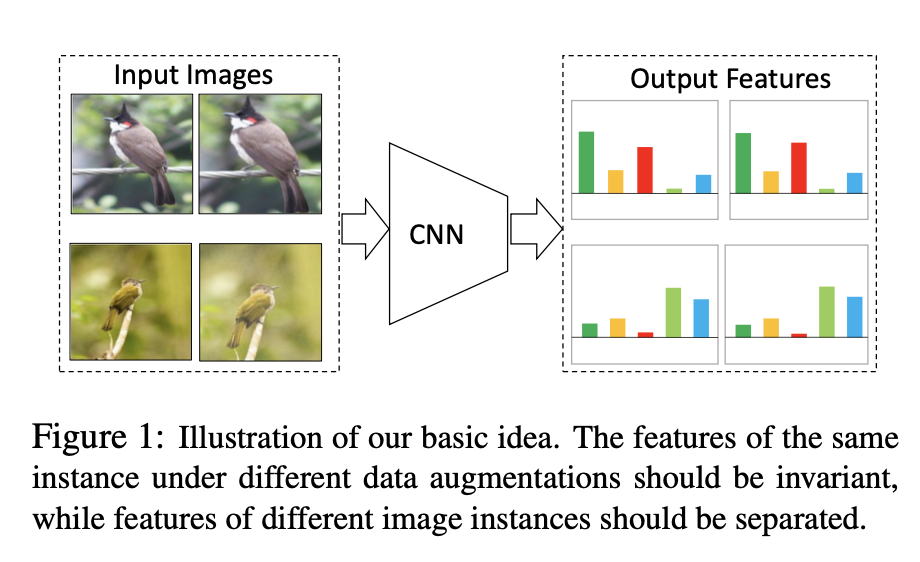 Input Images

CNN

Output Features

Figure 1: Illustration of our basic idea. The features of the same instance under different data augmentations should be invariant, while features of different image instances should be separated.